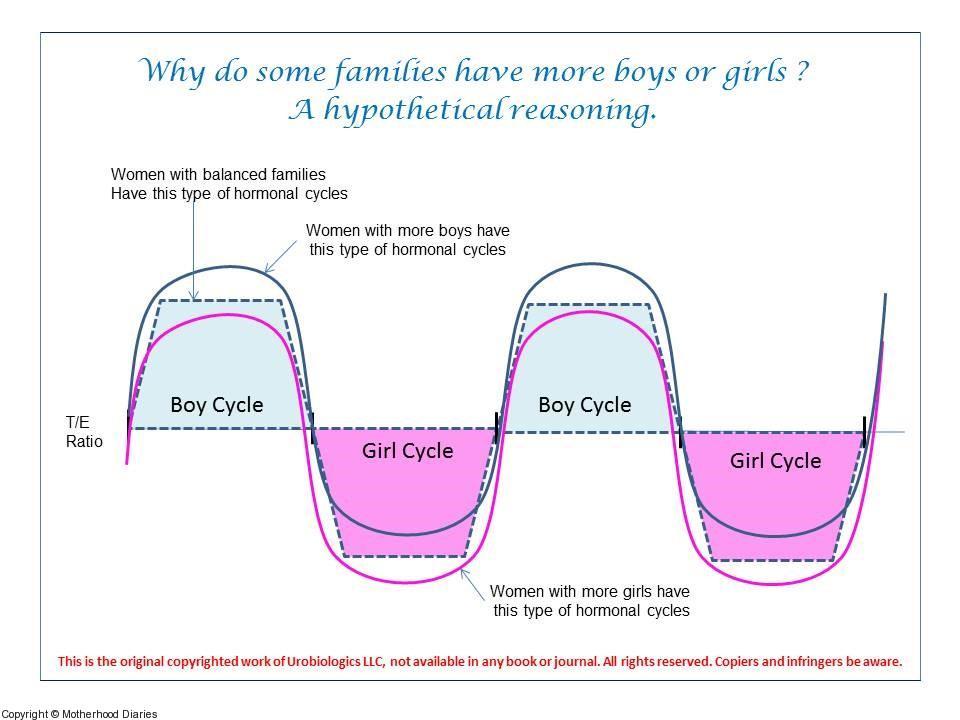 Why do some families have more boys or girls ?
A hypothetical reasoning.

Women with balanced families
Have this type of hormonal cycles

Women with more boys have
this type of hormonal cycles

T/E
Ratio

Boy Cycle

Girl Cycle

Boy Cycle

Girl Cycle

Women with more girls have
this type of hormonal cycles

This is the original copyrighted work of Urobiologics LLC, not available in any book or journal. All rights reserved. Copiers and infringers be aware.

Copyright © Motherhood Diaries